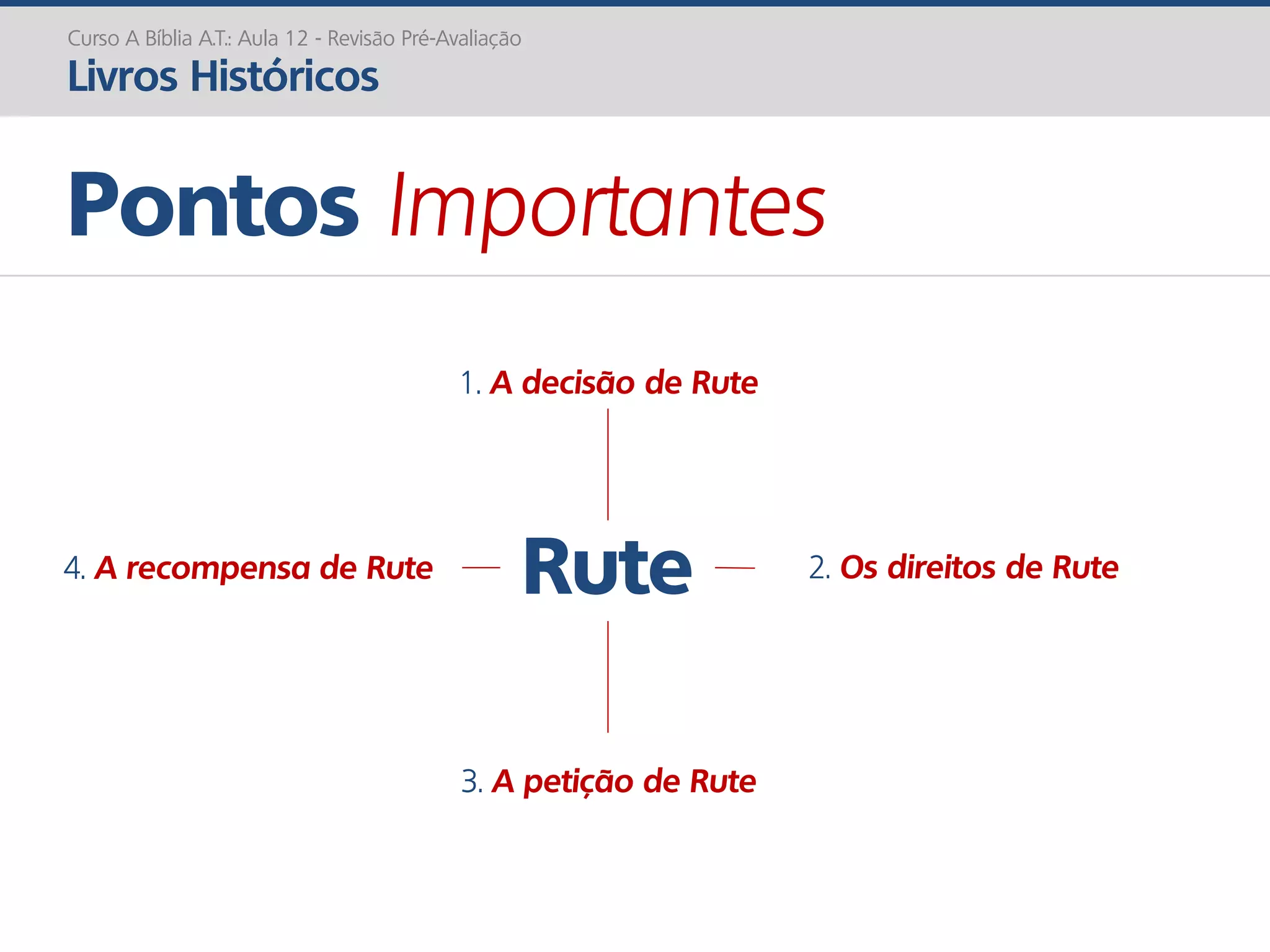 Curso A Bíblia A.T.: Aula 12 - Revisão Pré-Avaliação
Livros Históricos

Pontos Importantes

1. A decisão de Rute

4. A recompensa de Rute

Rute

2. Os direitos de Rute

3. A petição de Rute